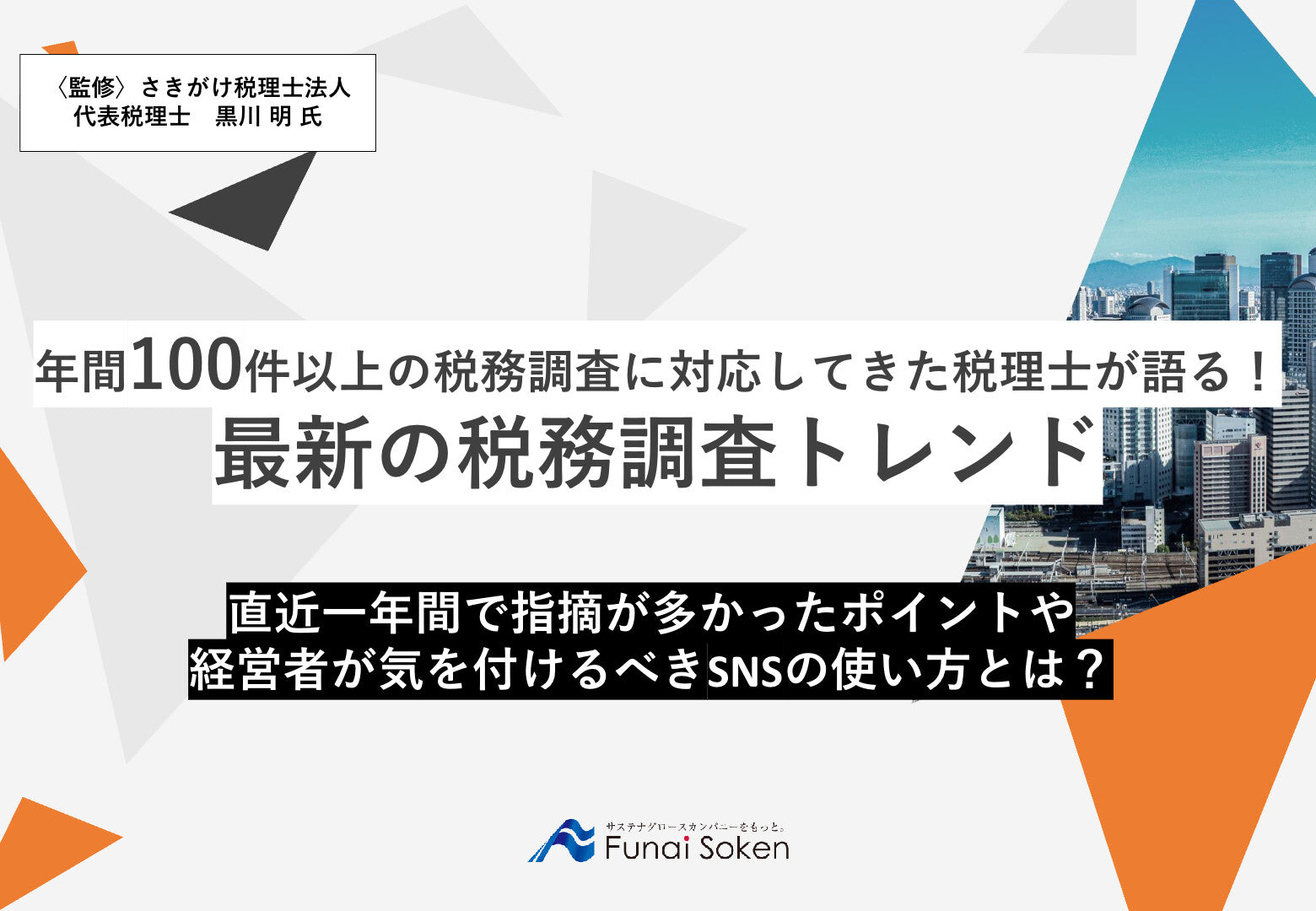 〈監修〉さきがけ税理士法人
代表税理士　黒川 明 氏

年間100件以上の税務調査に対応してきた税理士が語る！
最新の税務調査トレンド

直近一年間で指摘が多かったポイントや
経営者が気を付けるべきSNSの使い方とは？

サステナグロースカンパニーをもっと。
Funai Soken